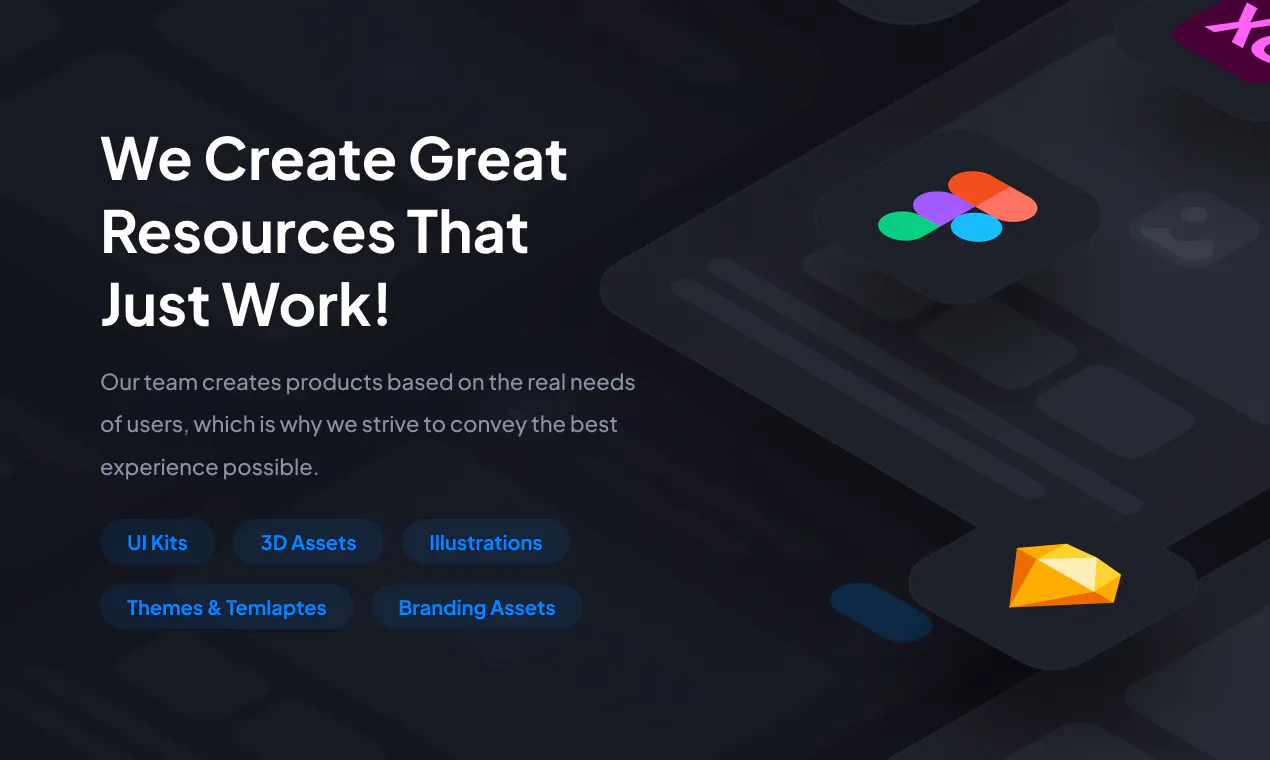 We Create Great Resources That Just Work!

Our team creates products based on the real needs of users, which is why we strive to convey the best experience possible.

UI Kits
3D Assets
Illustrations
Themes & Temlaptes
Branding Assets